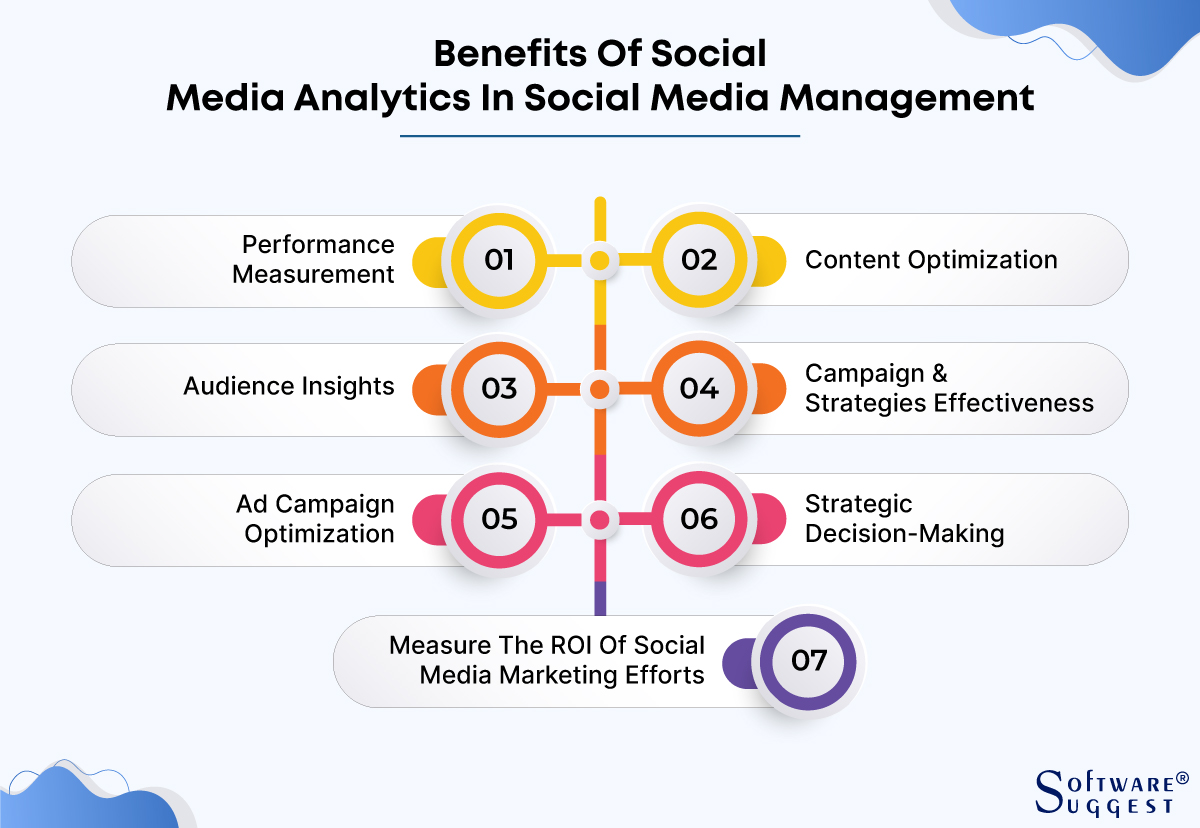 Benefits Of Social Media Analytics In Social Media Management

Performance Measurement
01
02
Content Optimization

Audience Insights
03
04
Campaign & Strategies Effectiveness

Ad Campaign Optimization
05
06
Strategic Decision-Making

Measure The ROI Of Social Media Marketing Efforts
07

SOFTWARE® SUGGEST